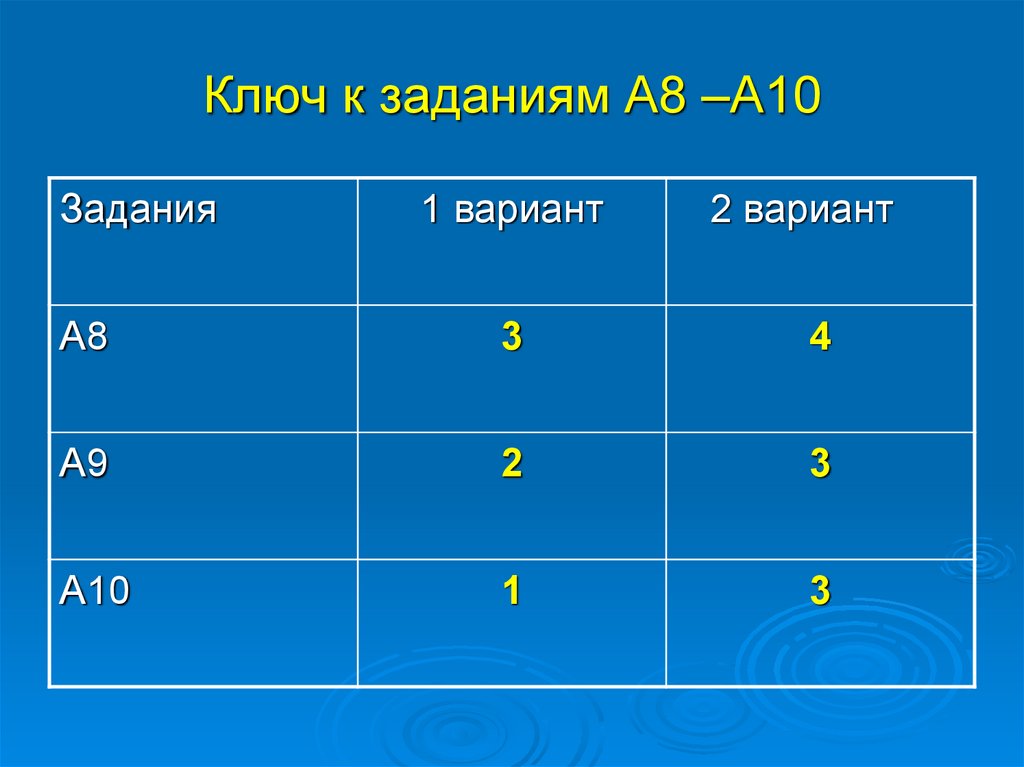 Ключ к заданиям А8 –А10

| Задания | 1 вариант | 2 вариант |
|---|---|---|
| А8 | 3 | 4 |
| А9 | 2 | 3 |
| А10 | 1 | 3 |